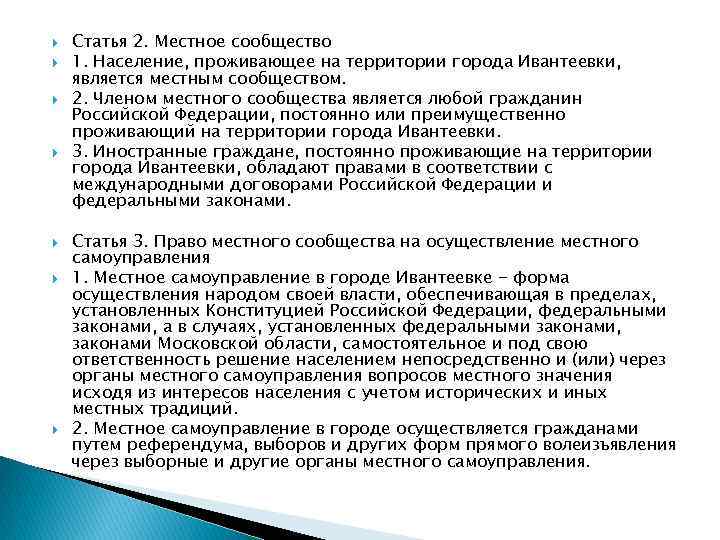 Статья 2. Местное сообщество

1. Население, проживающее на территории города Ивантеевки, является местным сообществом.

2. Членом местного сообщества является любой гражданин Российской Федерации, постоянно или преимущественно проживающий на территории города Ивантеевки.

3. Иностранные граждане, постоянно проживающие на территории города Ивантеевки, обладают правами в соответствии с международными договорами Российской Федерации и федеральными законами.

Статья 3. Право местного сообщества на осуществление местного самоуправления

1. Местное самоуправление в городе Ивантеевке - форма осуществления народом своей власти, обеспечивающая в пределах, установленных Конституцией Российской Федерации, федеральными законами, а в случаях, установленных федеральными законами, законами Московской области, самостоятельное и под свою ответственность решение населением непосредственно и (или) через органы местного самоуправления вопросов местного значения исходя из интересов населения с учетом исторических и иных местных традиций.

2. Местное самоуправление в городе осуществляется гражданами путем референдума, выборов и других форм прямого волеизъявления через выборные и другие органы местного самоуправления.